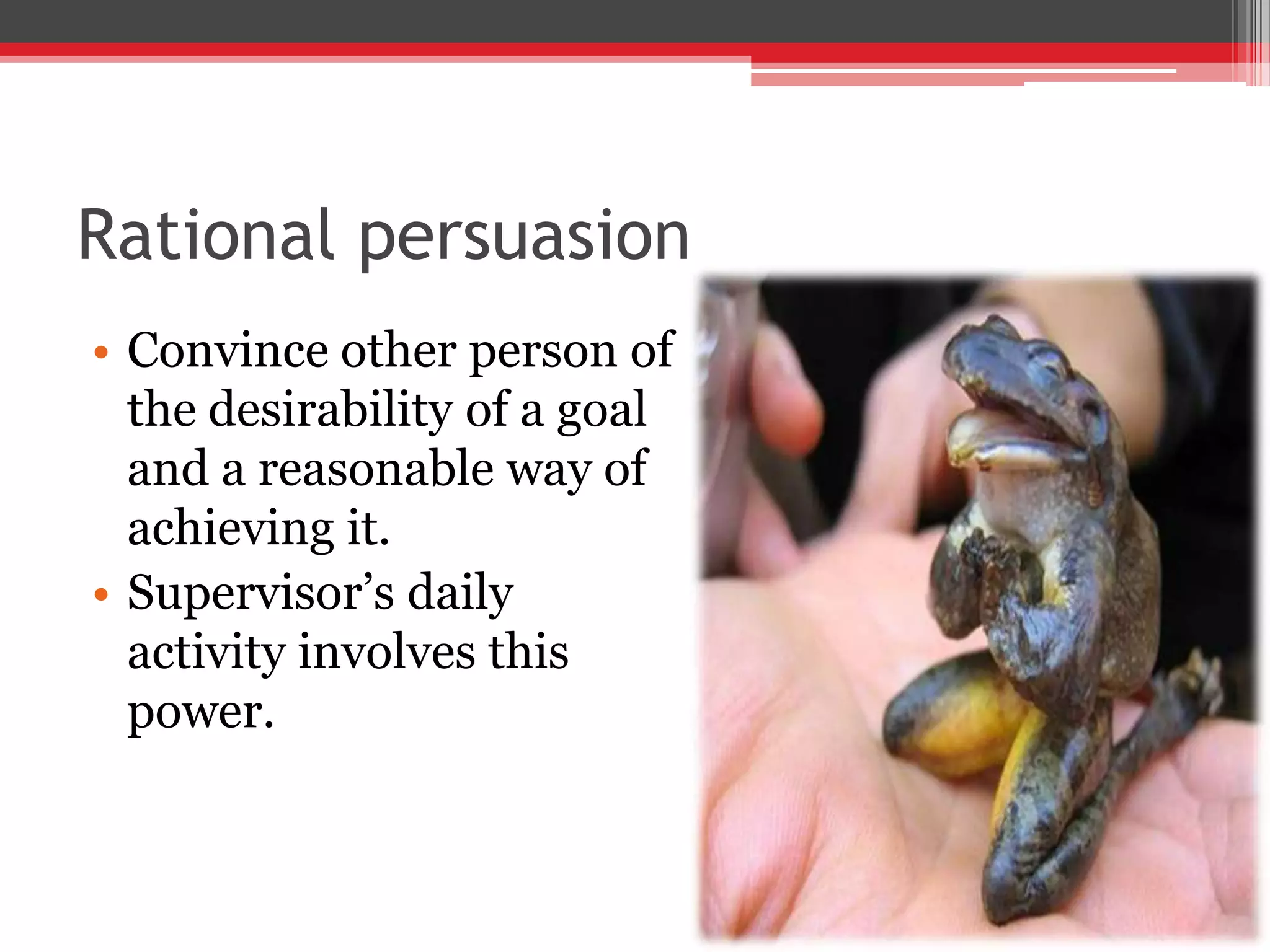 Rational persuasion

• Convince other person of the desirability of a goal and a reasonable way of achieving it.
• Supervisor’s daily activity involves this power.